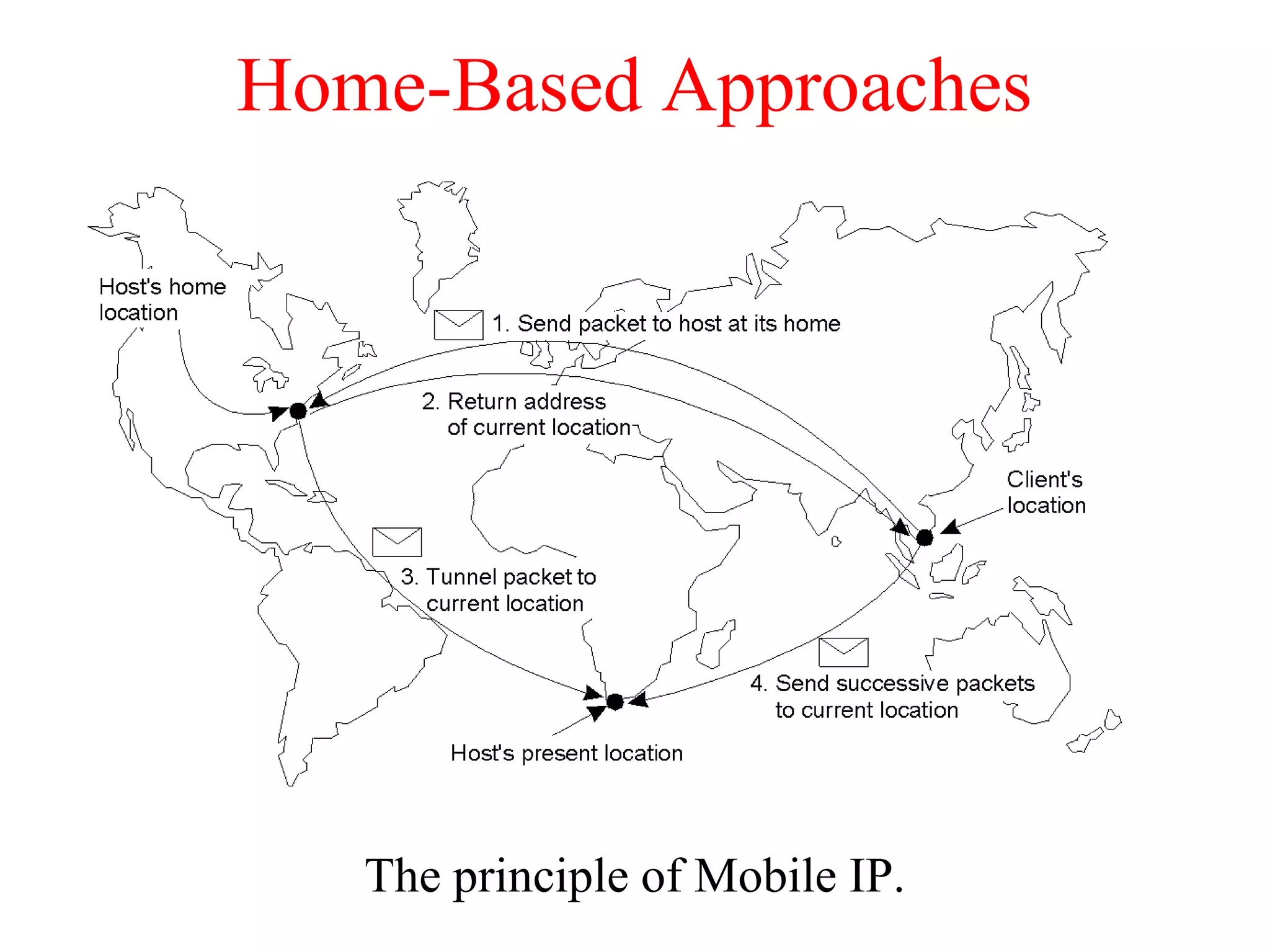 Home-Based Approaches

Host's home location

1. Send packet to host at its home

2. Return address of current location

Client's location

3. Tunnel packet to current location

4. Send successive packets to current location

Host's present location

The principle of Mobile IP.